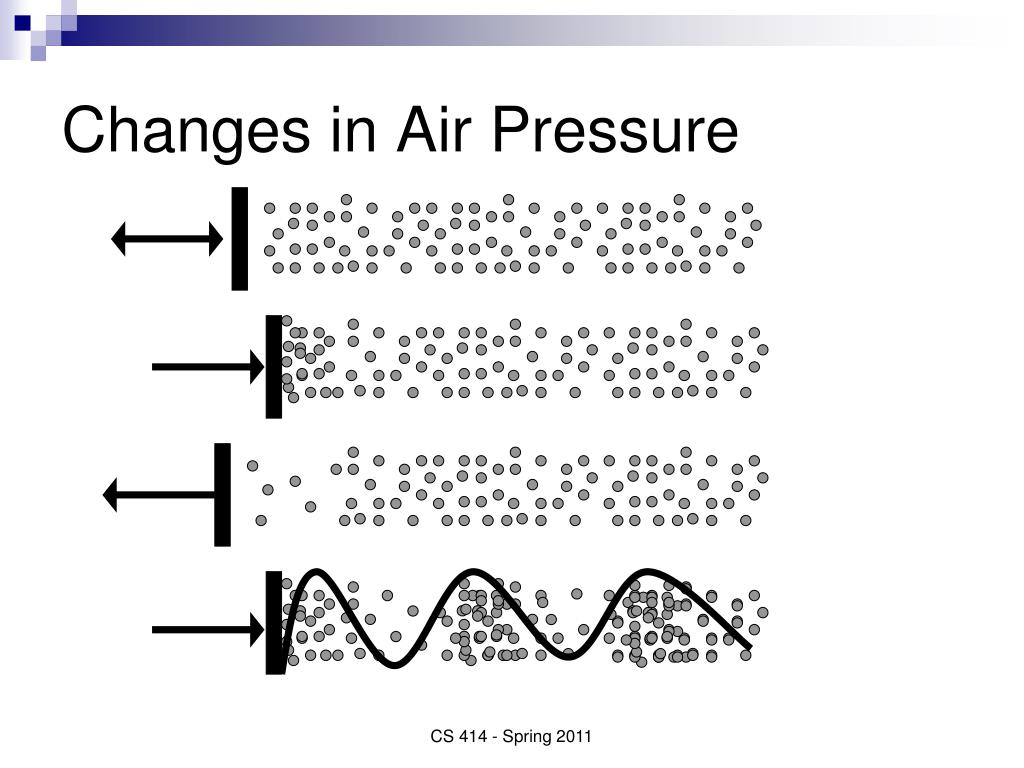 Changes in Air Pressure

CS 414 - Spring 2011